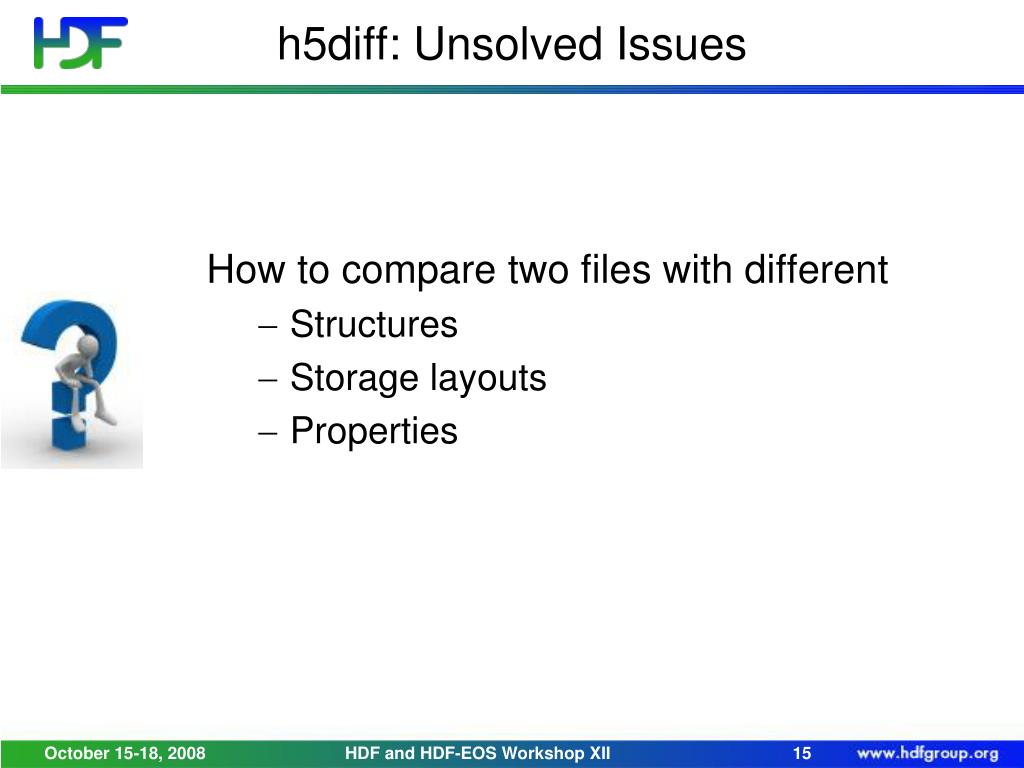 HDF

h5diff: Unsolved Issues

How to compare two files with different
– Structures
– Storage layouts
– Properties

October 15-18, 2008 HDF and HDF-EOS Workshop XII 15 www.hdfgroup.org